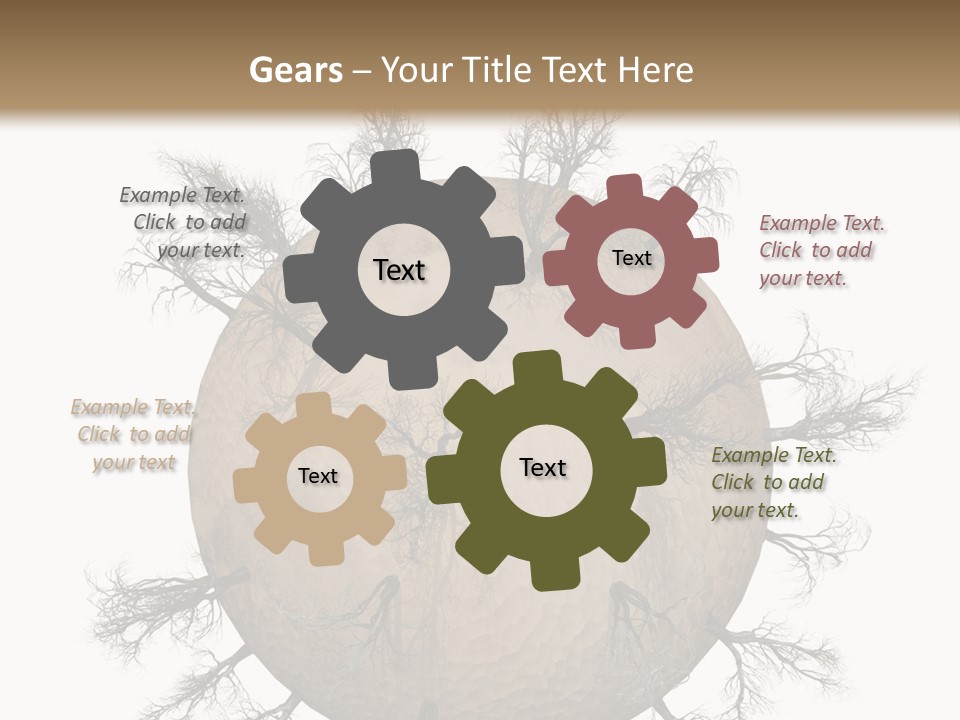 Gears – Your Title Text Here

Example Text. Click to add your text.

Text

Text

Example Text. Click to add your text.

Example Text. Click to add your text

Text

Text

Example Text. Click to add your text.